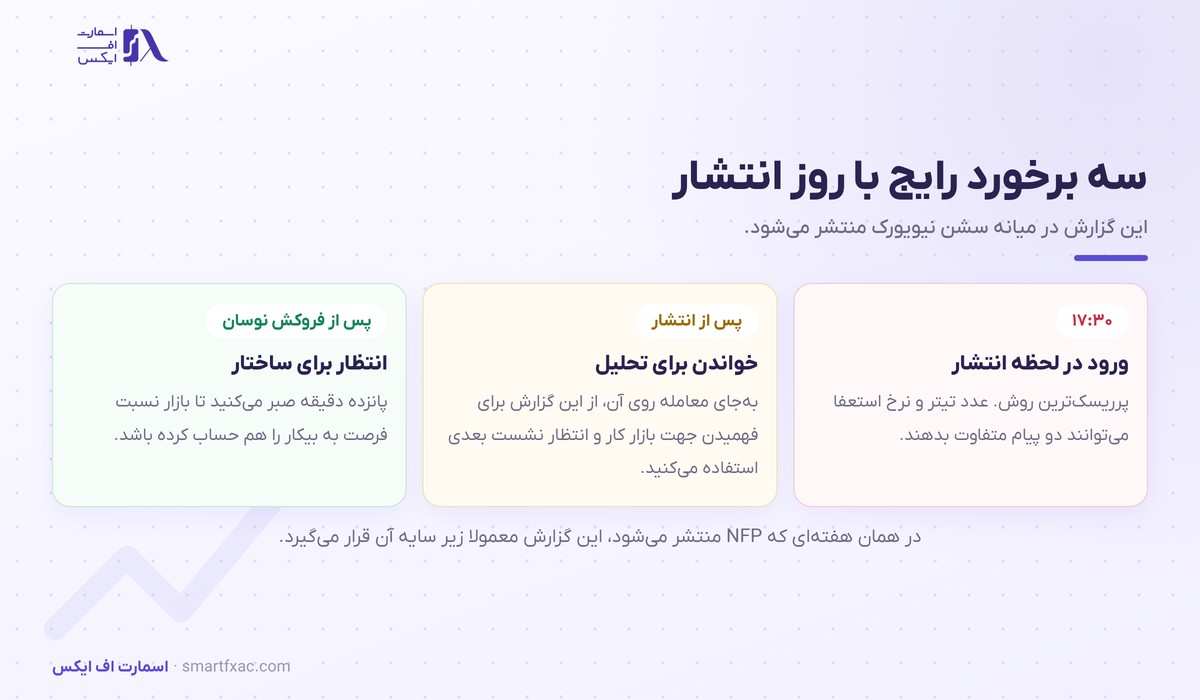 اسمارت
اف
ایکس

سه برخورد رایج با روز انتشار

این گزارش در میانه سشن نیویورک منتشر می‌شود.

۱۷:۳۰
ورود در لحظه انتشار
پرریسک‌ترین روش. عدد تیتر و نرخ استعفا می‌توانند دو پیام متفاوت بدهند.

پس از انتشار
خواندن برای تحلیل
به‌جای معامله روی آن، از این گزارش برای فهمیدن جهت بازار کار و انتظار نشست بعدی استفاده می‌کنید.

پس از فروکش نوسان
انتظار برای ساختار
پانزده دقیقه صبر می‌کنید تا بازار نسبت فرصت به بیکار را هم حساب کرده باشد.

در همان هفته‌ای که NFP منتشر می‌شود، این گزارش معمولا زیر سایه آن قرار می‌گیرد.

اسمارت اف ایکس · smartfxac.com